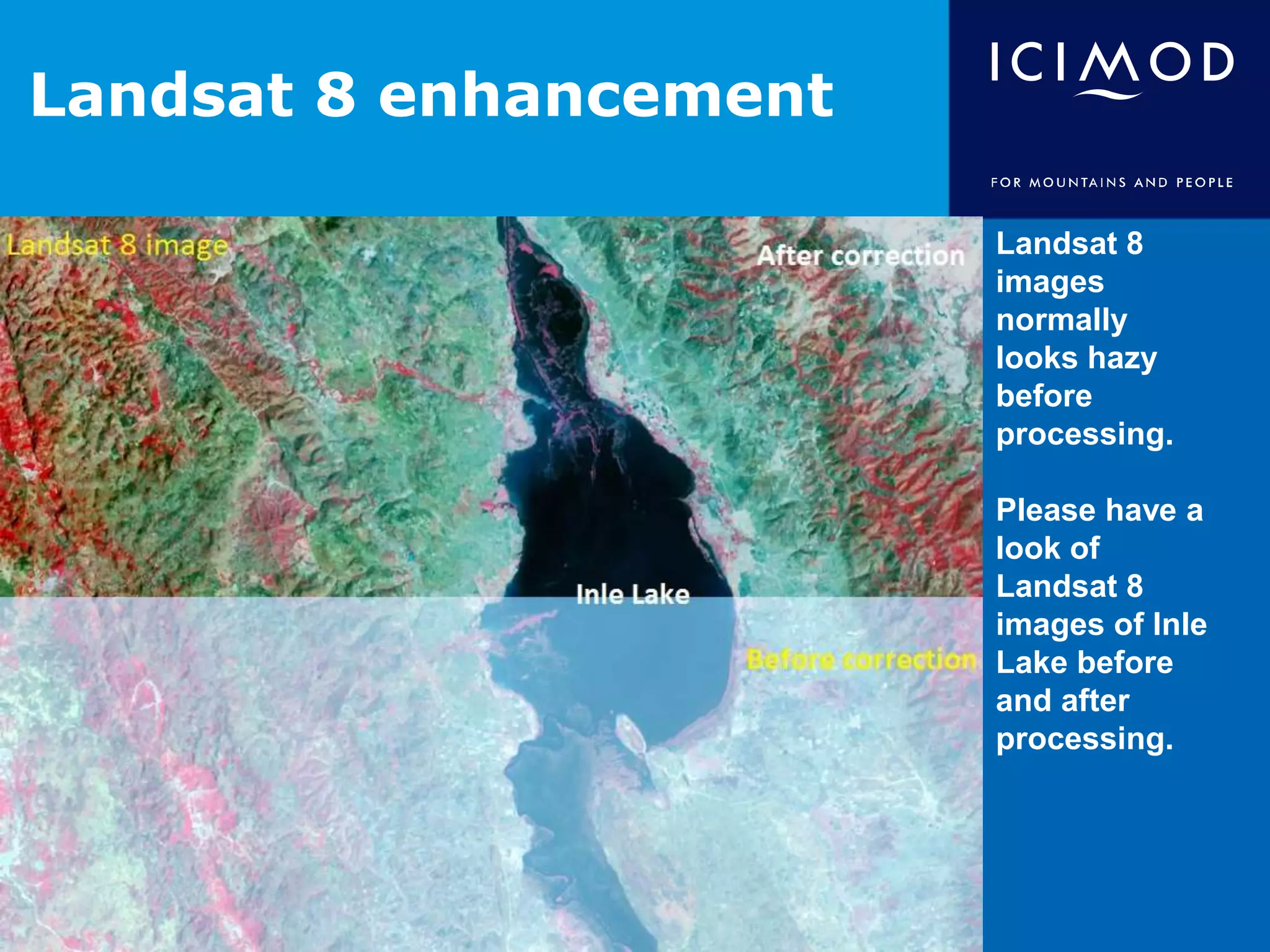 Landsat 8 enhancement

ICIMOD

FOR MOUNTAINS AND PEOPLE

Landsat 8 image

After correction

Inle Lake

Before correction

Landsat 8 images normally looks hazy before processing.

Please have a look of Landsat 8 images of Inle Lake before and after processing.